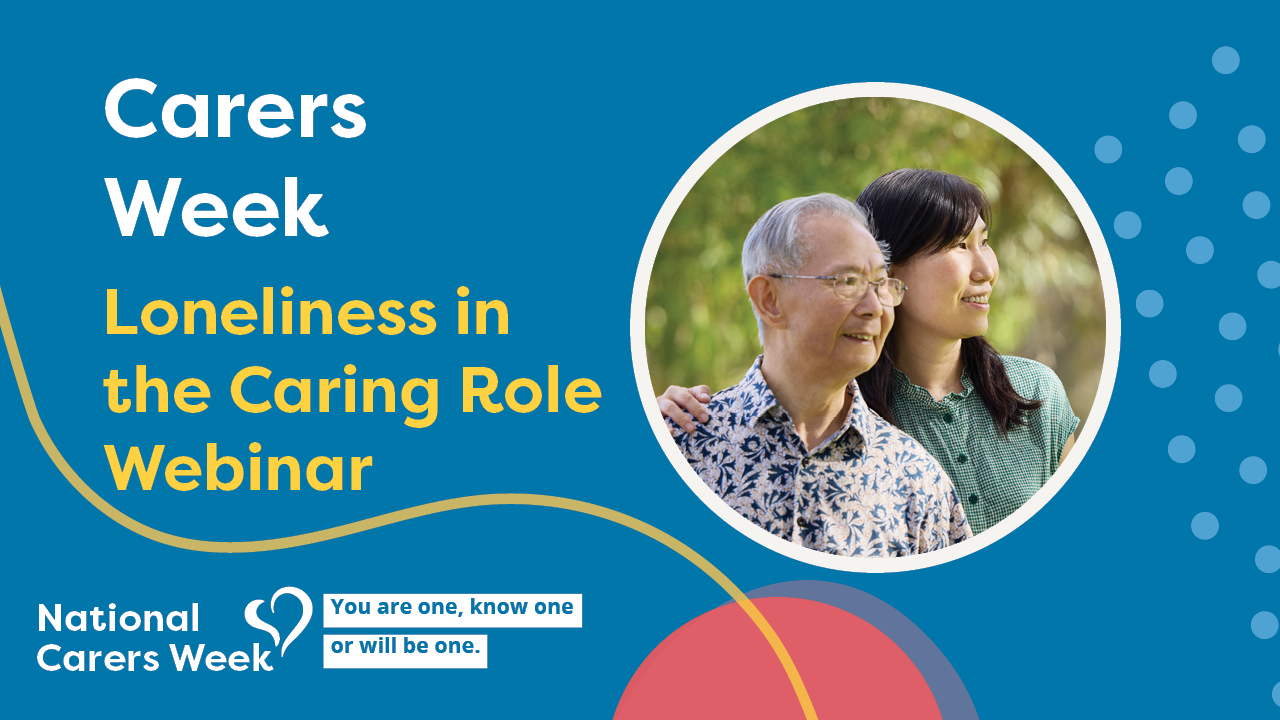 Carers Week

Loneliness in the Caring Role Webinar

National Carers Week

You are one, know one or will be one.